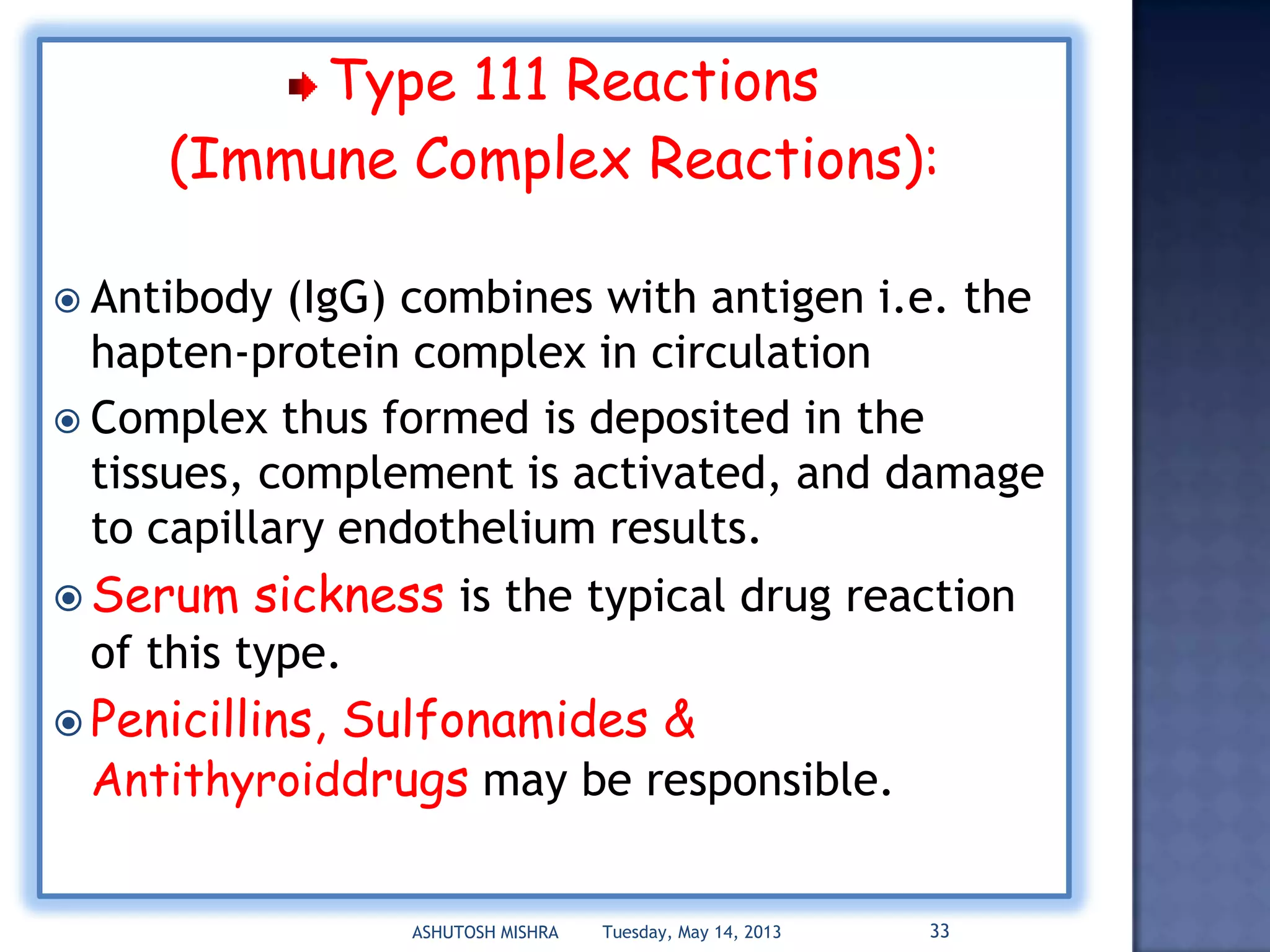 Type 111 Reactions (Immune Complex Reactions):

Antibody (IgG) combines with antigen i.e. the hapten-protein complex in circulation

Complex thus formed is deposited in the tissues, complement is activated, and damage to capillary endothelium results.

Serum sickness is the typical drug reaction of this type.

Penicillins, Sulfonamides & Antithyroiddrugs may be responsible.

ASHUTOSH MISHRA Tuesday, May 14, 2013 33